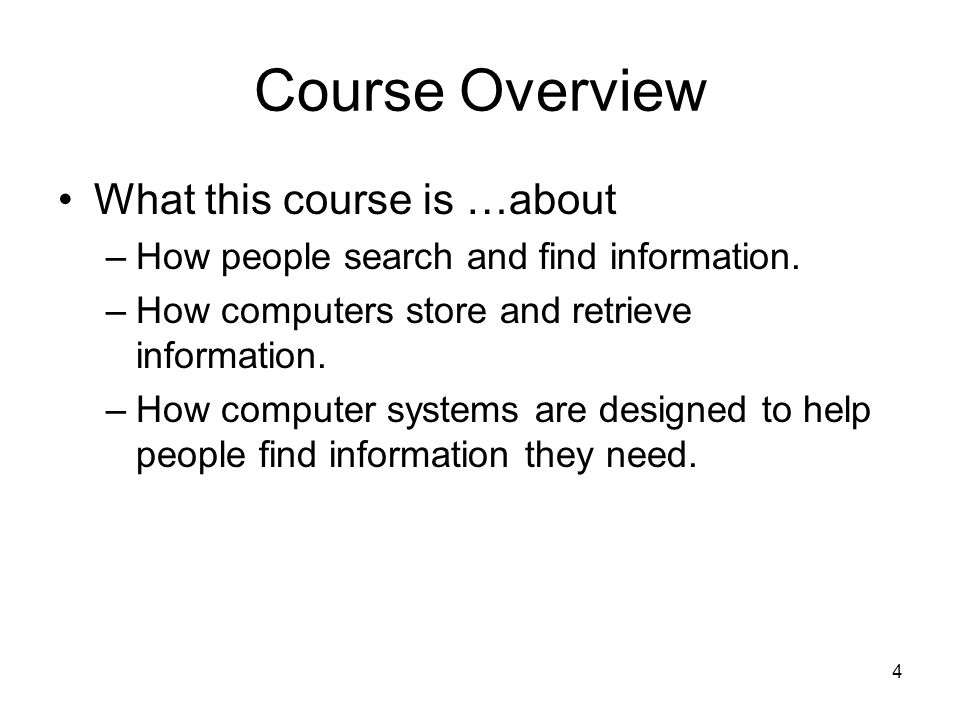 Course Overview

• What this course is …about
– How people search and find information.
– How computers store and retrieve information.
– How computer systems are designed to help people find information they need.

4